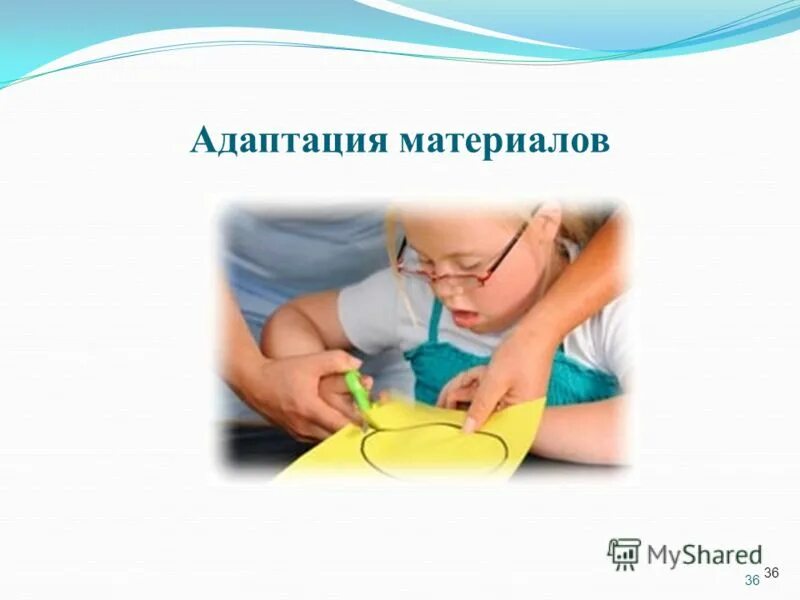 Адаптация материалов

MyShared

36 36